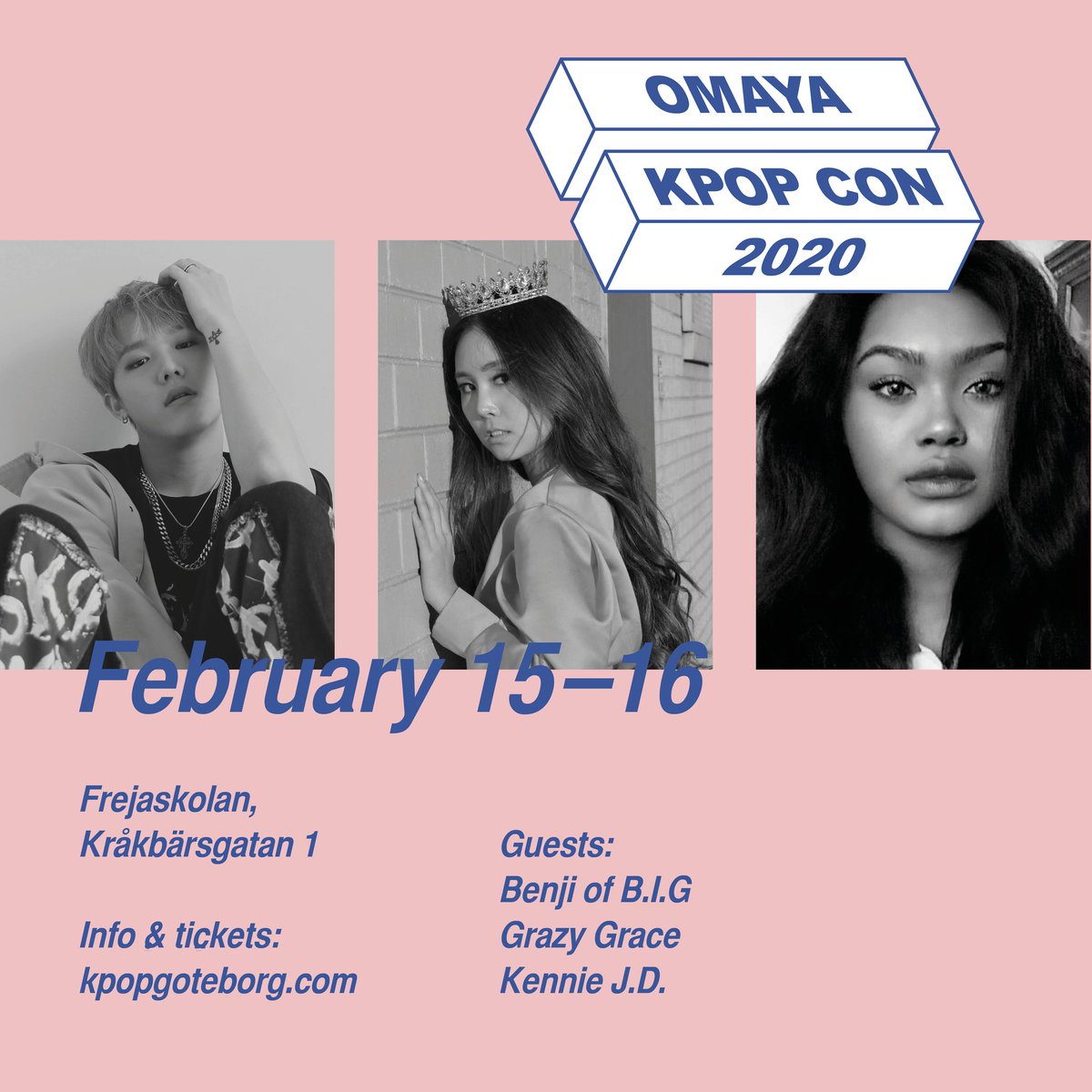 OMAYA
KPOP CON
2020

February 15–16

Frejaskolan,
Kråkbärsgatan 1

Info & tickets:
kpopgoteborg.com

Guests:
Benji of B.I.G
Grazy Grace
Kennie J.D.